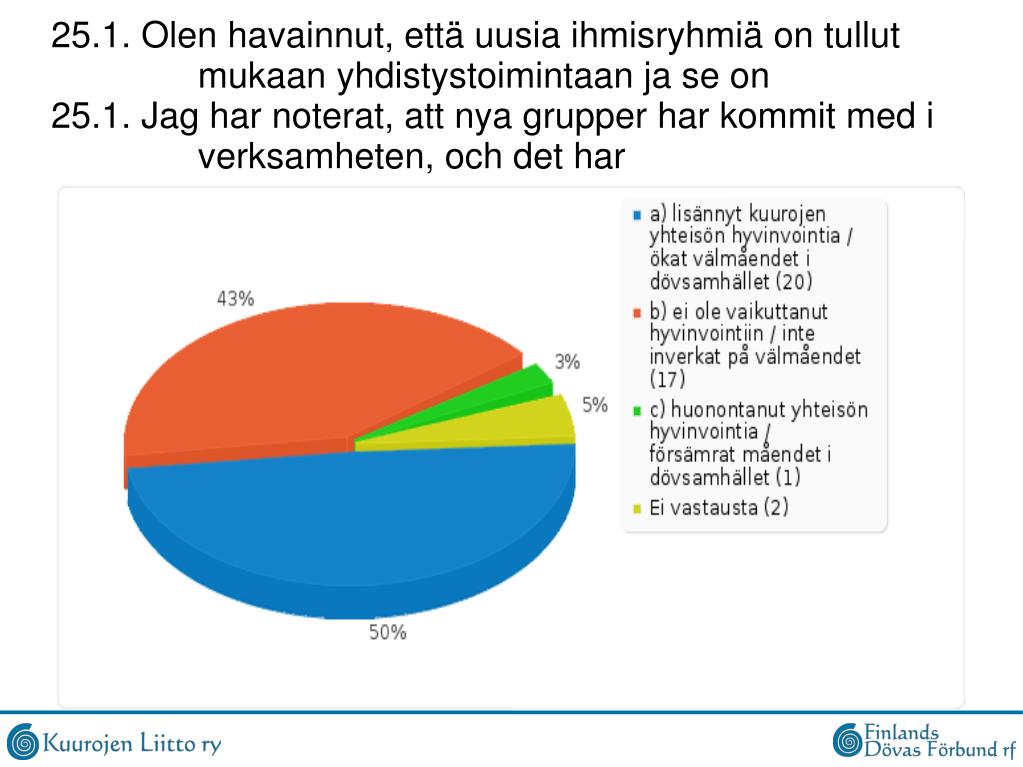 25.1. Olen havainnut, että uusia ihmisryhmiä on tullut mukaan yhdistystoimintaan ja se on
25.1. Jag har noterat, att nya grupper har kommit med i verksamheten, och det har

43%
3%
5%
50%

a) lisännyt kuurojen yhteisön hyvinvointia / ökat välmåendet i dövsamhället (20)
b) ei ole vaikuttanut hyvinvointiin / inte inverkat på välmåendet (17)
c) huonontanut yhteisön hyvinvointia / försämrat måendet i dövsamhället (1)
Ei vastausta (2)

Kuurojen Liitto ry
Finlands Dövas Förbund rf